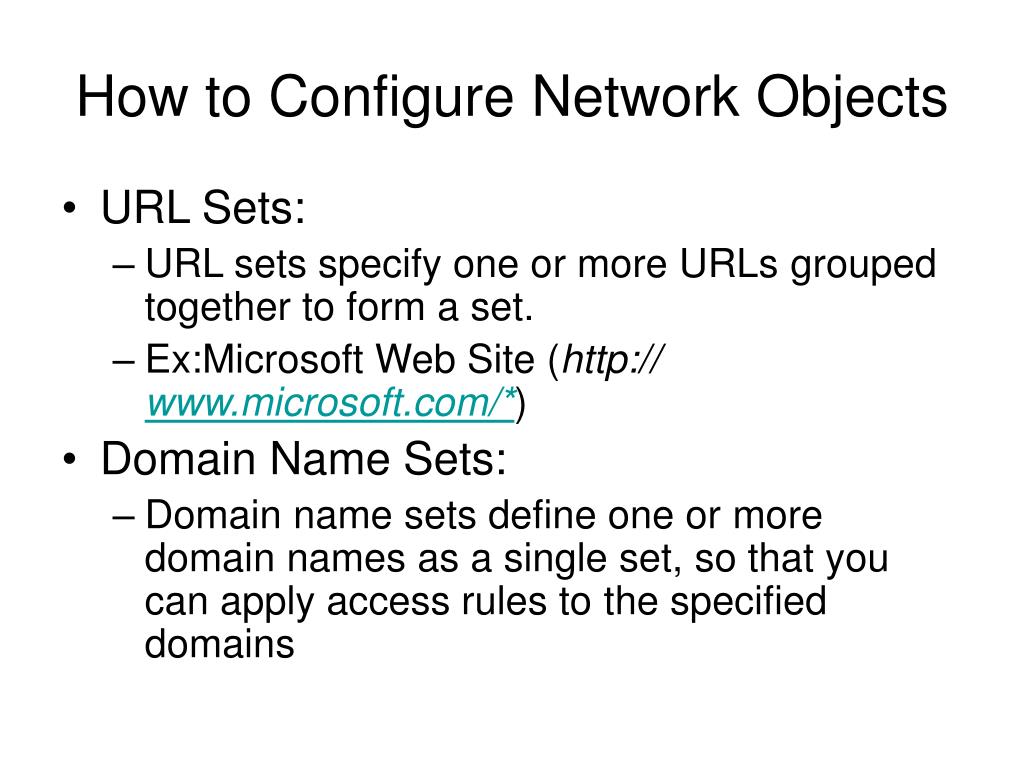 How to Configure Network Objects

• URL Sets:
– URL sets specify one or more URLs grouped together to form a set.
– Ex:Microsoft Web Site (http:// www.microsoft.com/*)

• Domain Name Sets:
– Domain name sets define one or more domain names as a single set, so that you can apply access rules to the specified domains